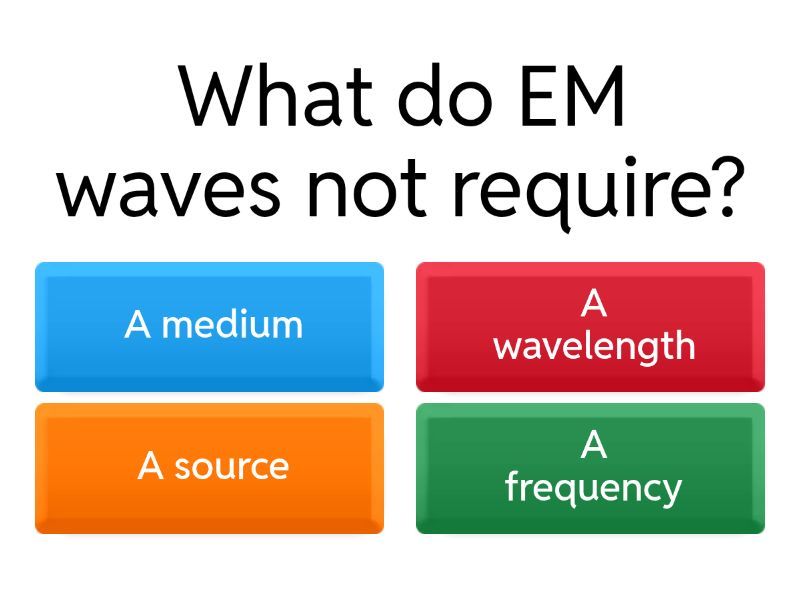 What do EM waves not require?

A medium

A wavelength

A source

A frequency